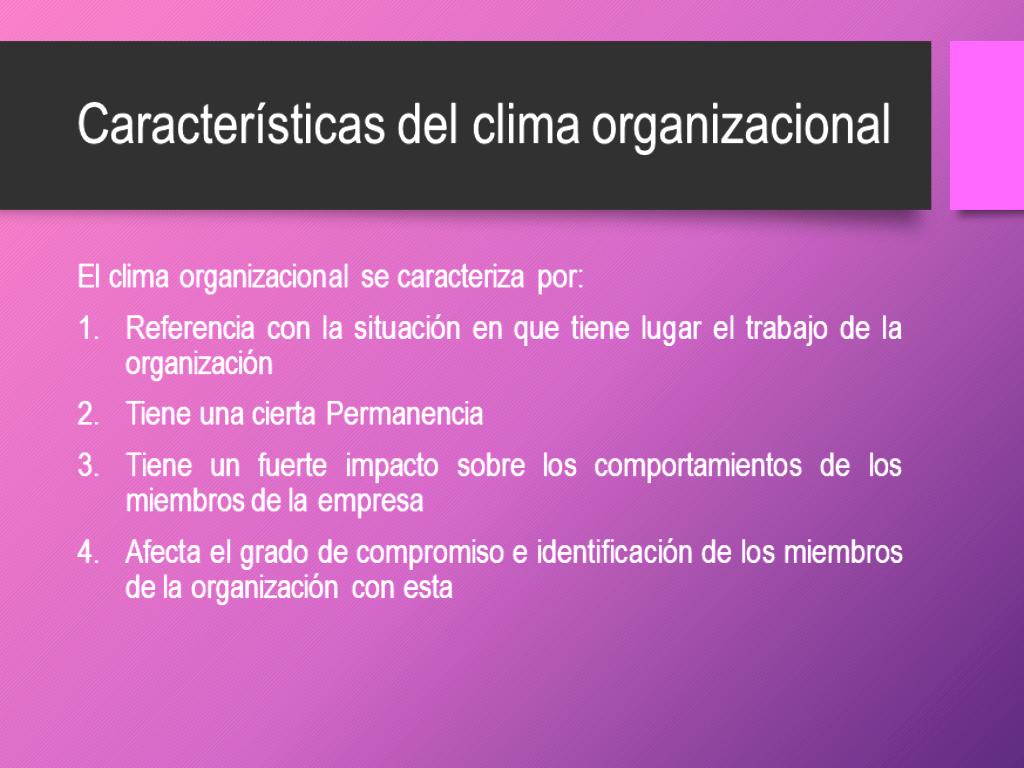 Características del clima organizacional

El clima organizacional se caracteriza por:

1. Referencia con la situación en que tiene lugar el trabajo de la organización
2. Tiene una cierta Permanencia
3. Tiene un fuerte impacto sobre los comportamientos de los miembros de la empresa
4. Afecta el grado de compromiso e identificación de los miembros de la organización con esta